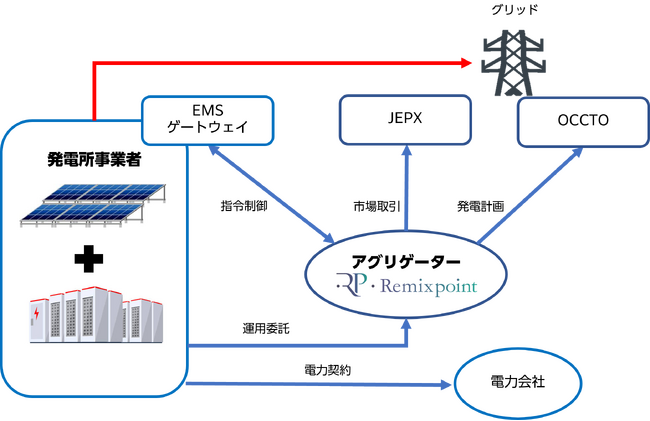 グリッド

EMS
ゲートウェイ

JEPX

OCCTO

発電所事業者

指令制御

市場取引

発電計画

アグリゲーター
RP · Remixpoint

運用委託

電力契約

電力会社